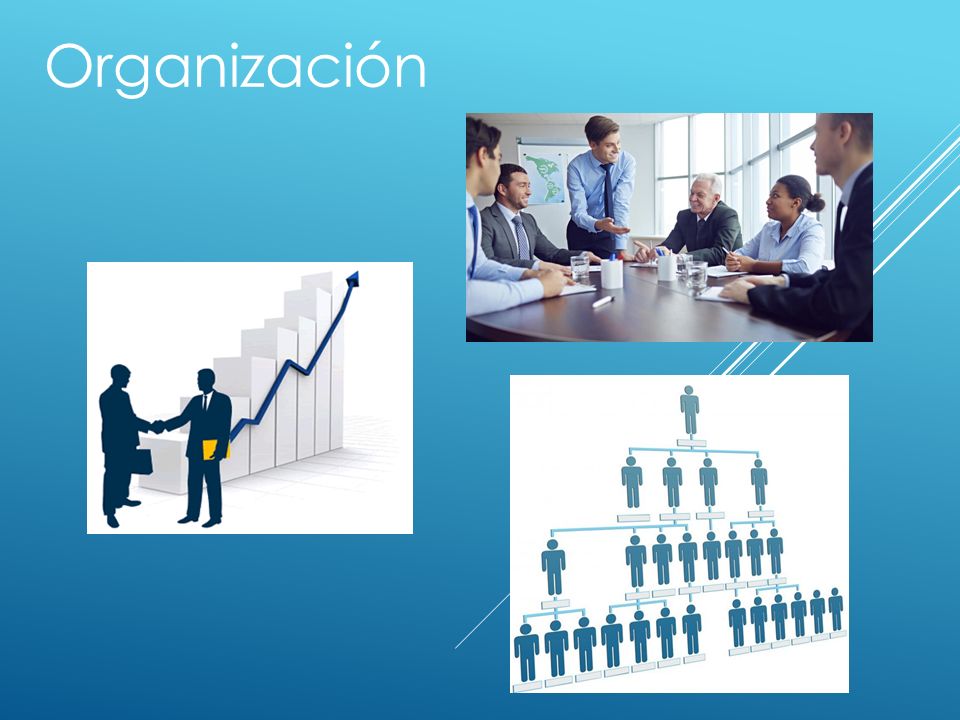 Organización